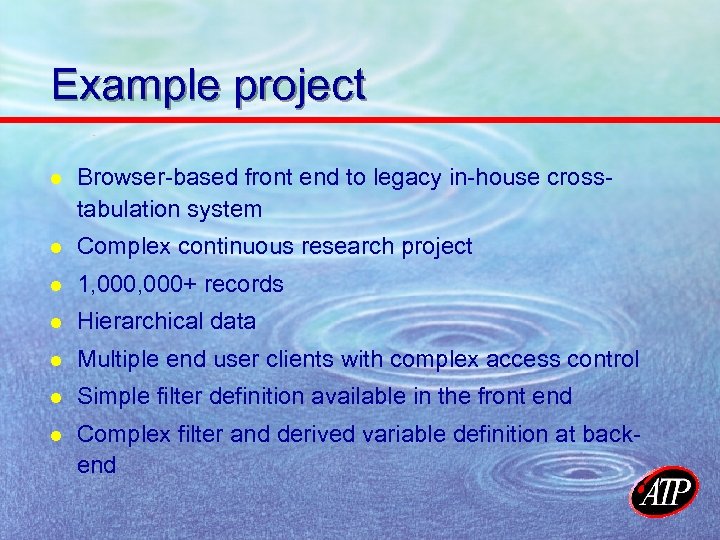 Example project

- Browser-based front end to legacy in-house cross-tabulation system
- Complex continuous research project
- 1,000,000+ records
- Hierarchical data
- Multiple end user clients with complex access control
- Simple filter definition available in the front end
- Complex filter and derived variable definition at back-end

ATP